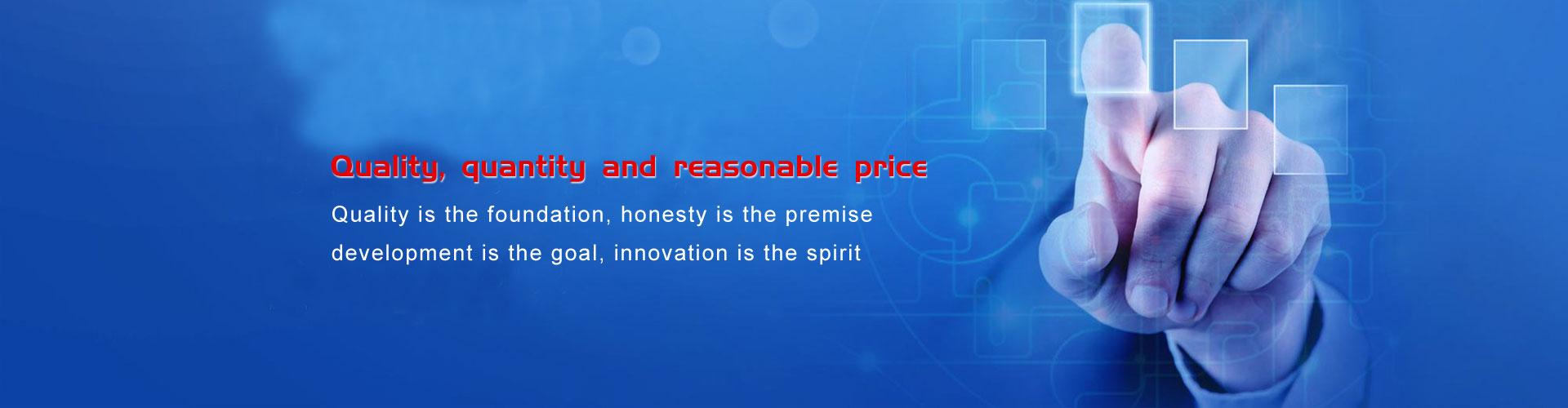 Quality, quantity and reasonable price

Quality is the foundation, honesty is the premise
development is the goal, innovation is the spirit